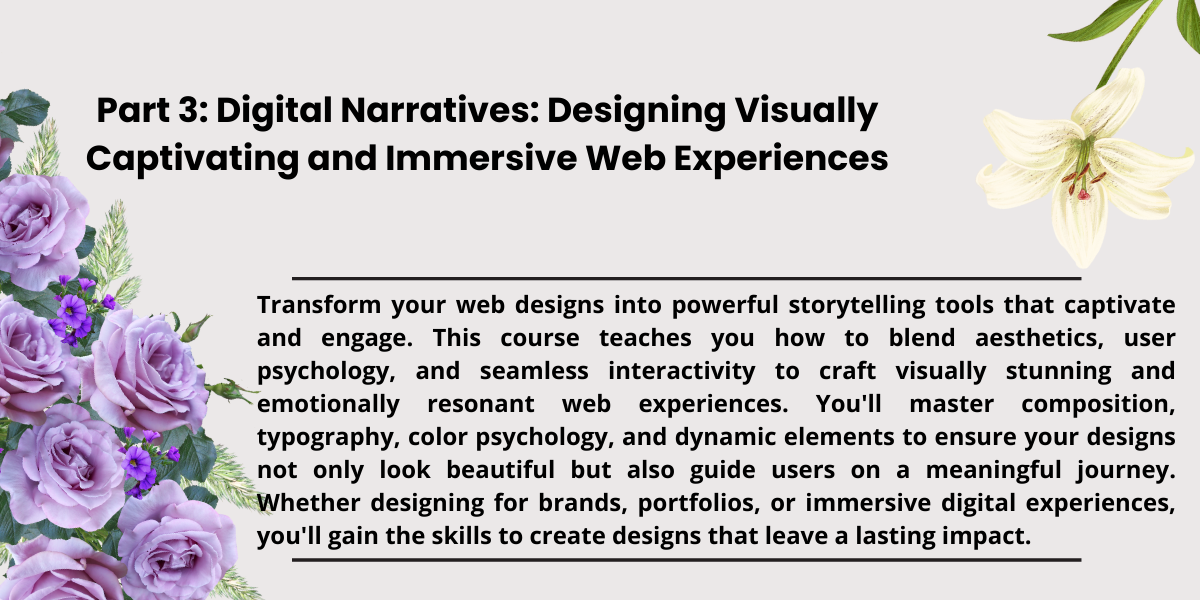 Part 3: Digital Narratives: Designing Visually Captivating and Immersive Web Experiences

Transform your web designs into powerful storytelling tools that captivate and engage. This course teaches you how to blend aesthetics, user psychology, and seamless interactivity to craft visually stunning and emotionally resonant web experiences. You'll master composition, typography, color psychology, and dynamic elements to ensure your designs not only look beautiful but also guide users on a meaningful journey. Whether designing for brands, portfolios, or immersive digital experiences, you'll gain the skills to create designs that leave a lasting impact.